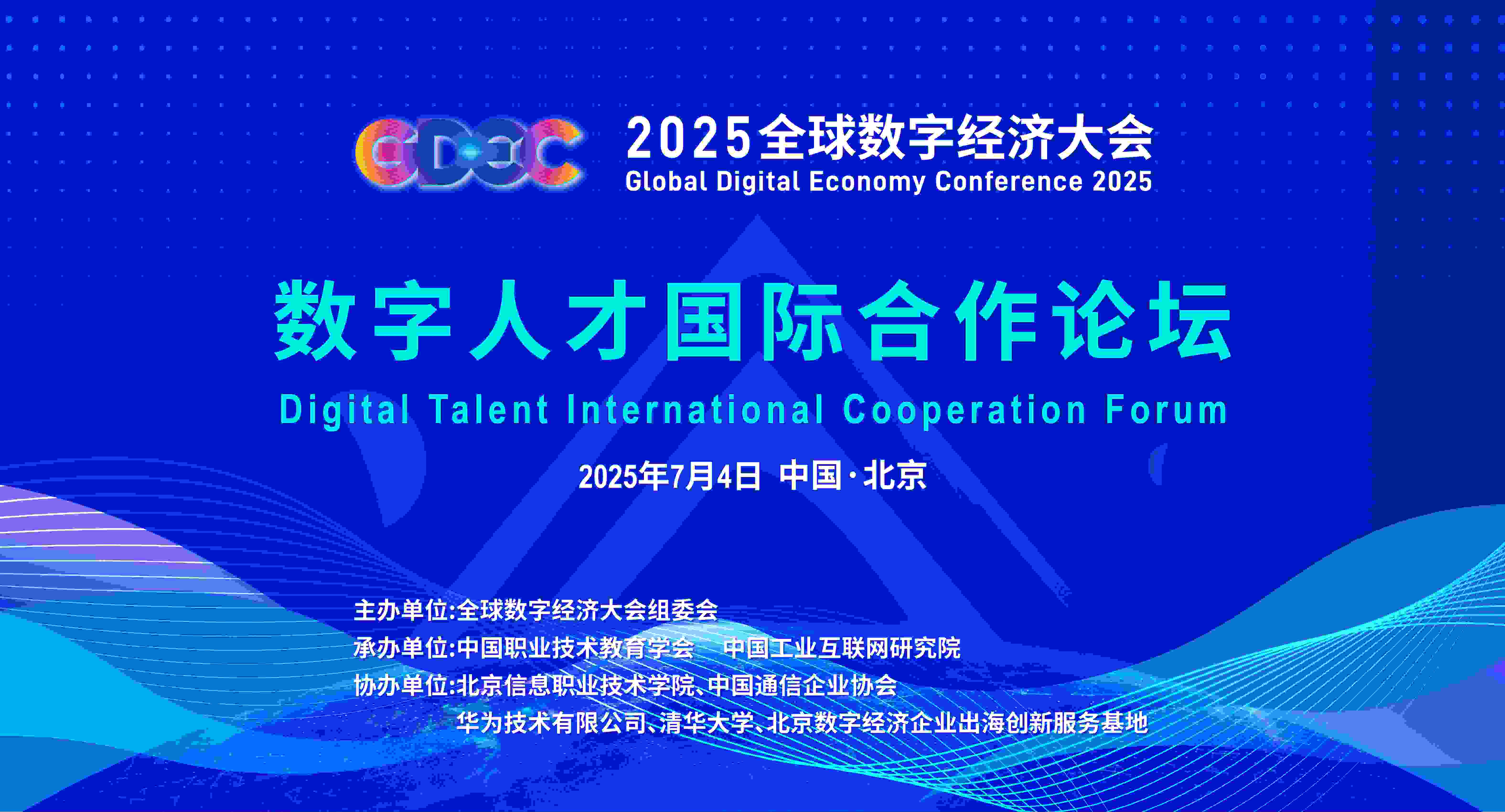 GDEC

2025全球数字经济大会
Global Digital Economy Conference 2025

数字人才国际合作论坛
Digital Talent International Cooperation Forum

2025年7月4日 中国·北京

主办单位:全球数字经济大会组委会
承办单位:中国职业技术教育学会　中国工业互联网研究院
协办单位:北京信息职业技术学院、中国通信企业协会
华为技术有限公司、清华大学、北京数字经济企业出海创新服务基地